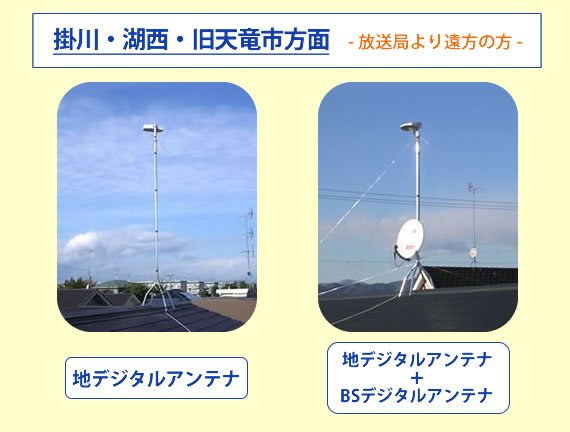 掛川・湖西・旧天竜市方面 - 放送局より遠方の方 -

地デジタルアンテナ

地デジタルアンテナ
＋
BSデジタルアンテナ